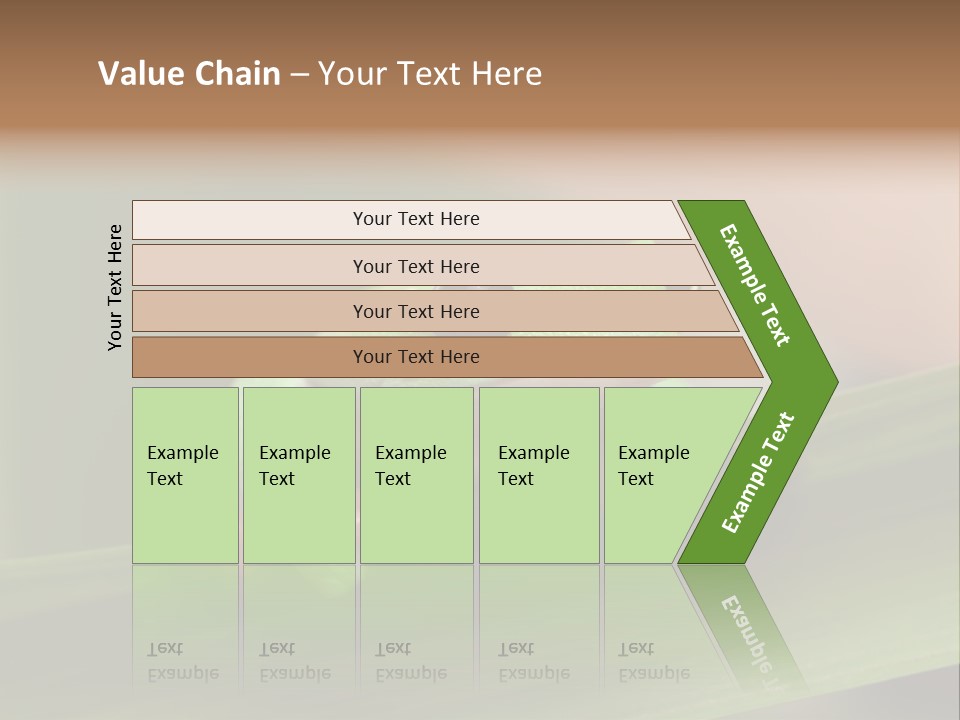 Value Chain – Your Text Here

Your Text Here

Your Text Here

Your Text Here

Your Text Here

Your Text Here

Example Text

Example Text

Example Text

Example Text

Example Text

Example Text

Example Text